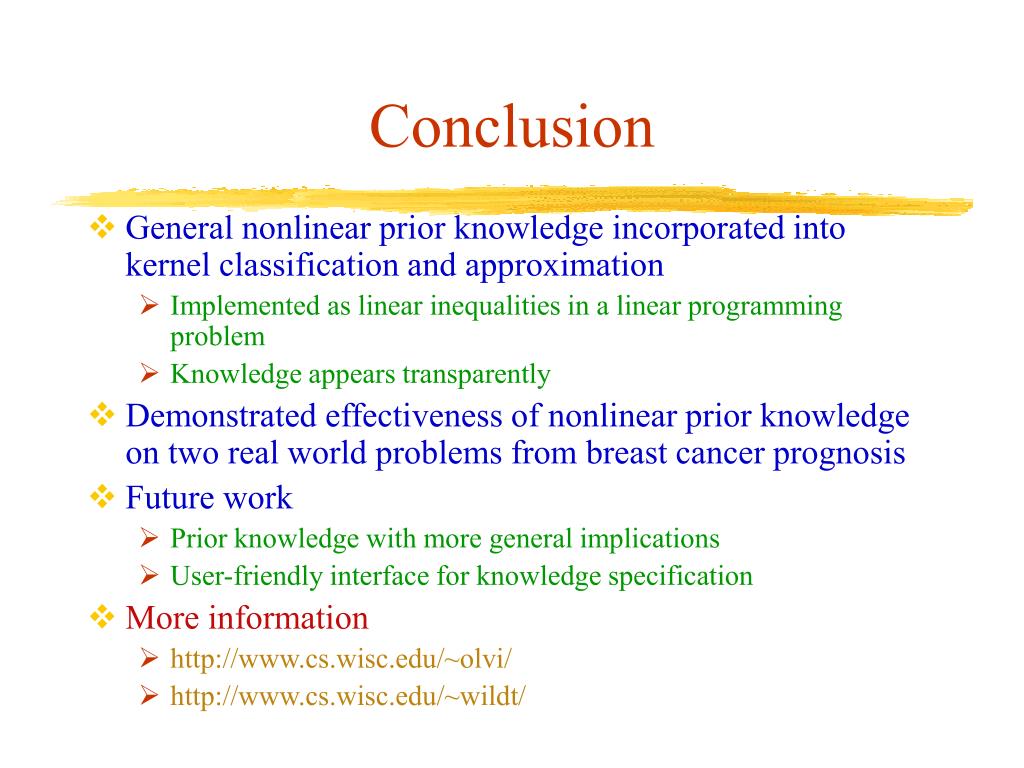 Conclusion

❖ General nonlinear prior knowledge incorporated into kernel classification and approximation
➢ Implemented as linear inequalities in a linear programming problem
➢ Knowledge appears transparently
❖ Demonstrated effectiveness of nonlinear prior knowledge on two real world problems from breast cancer prognosis
❖ Future work
➢ Prior knowledge with more general implications
➢ User-friendly interface for knowledge specification
❖ More information
➢ http://www.cs.wisc.edu/~olvi/
➢ http://www.cs.wisc.edu/~wildt/